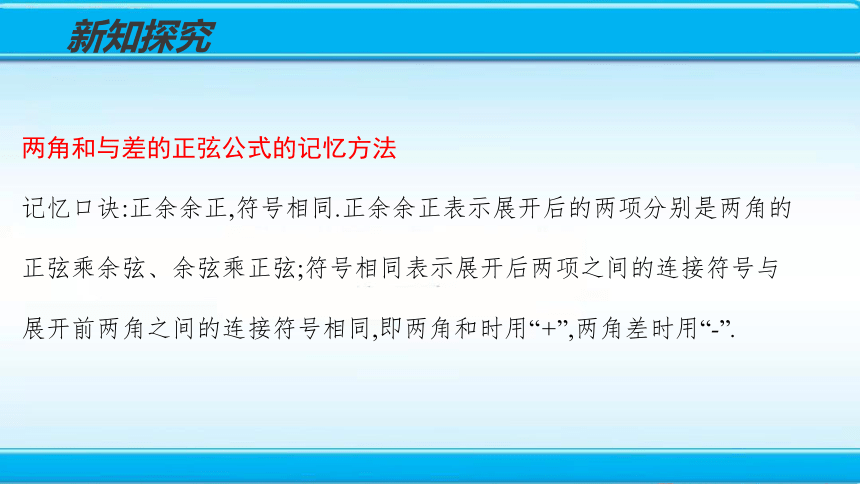 新知探究

两角和与差的正弦公式的记忆方法

记忆口诀:正余余正,符号相同.正余余正表示展开后的两项分别是两角的正弦乘余弦、余弦乘正弦;符号相同表示展开后两项之间的连接符号与展开前两角之间的连接符号相同,即两角和时用“+”,两角差时用“-”.